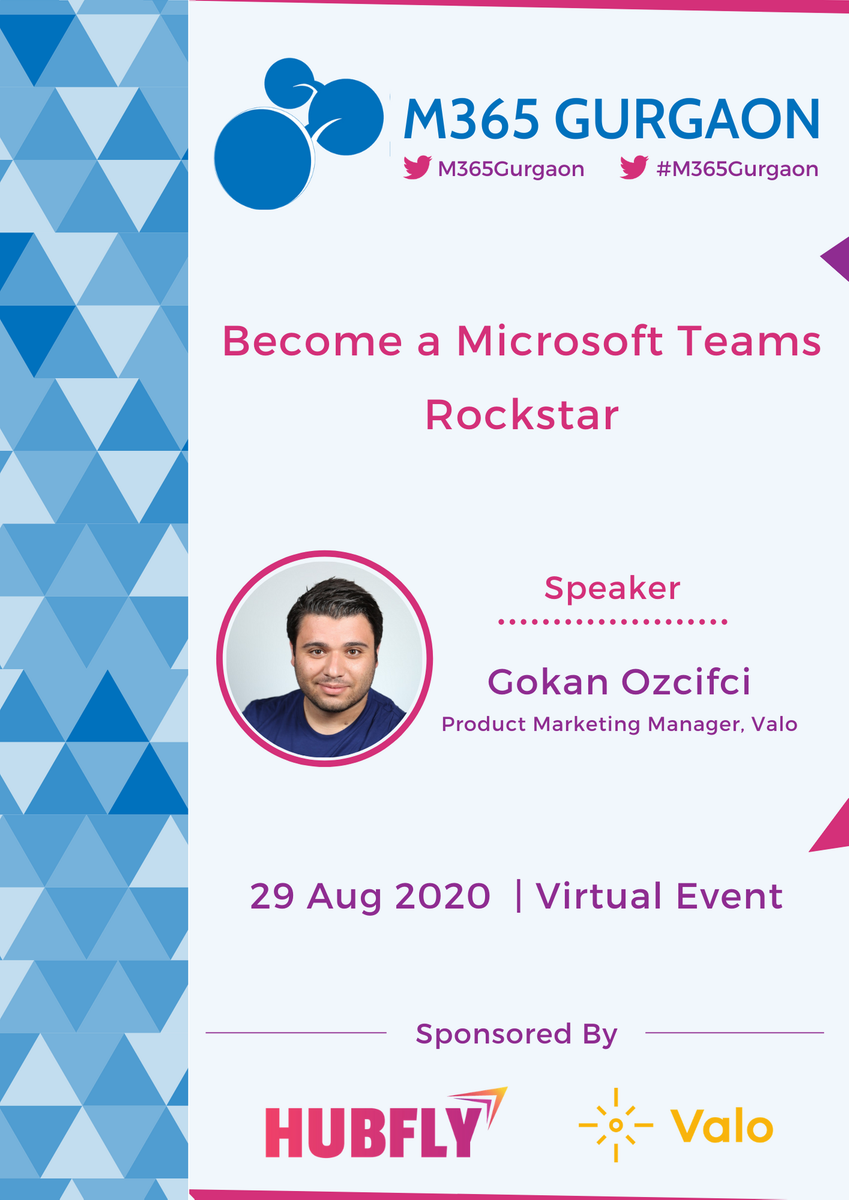 M365 GURGAON
M365Gurgaon #M365Gurgaon

Become a Microsoft Teams Rockstar

Speaker

Gokan Ozcifci
Product Marketing Manager, Valo

29 Aug 2020 | Virtual Event

Sponsored By

HUBFLY

Valo